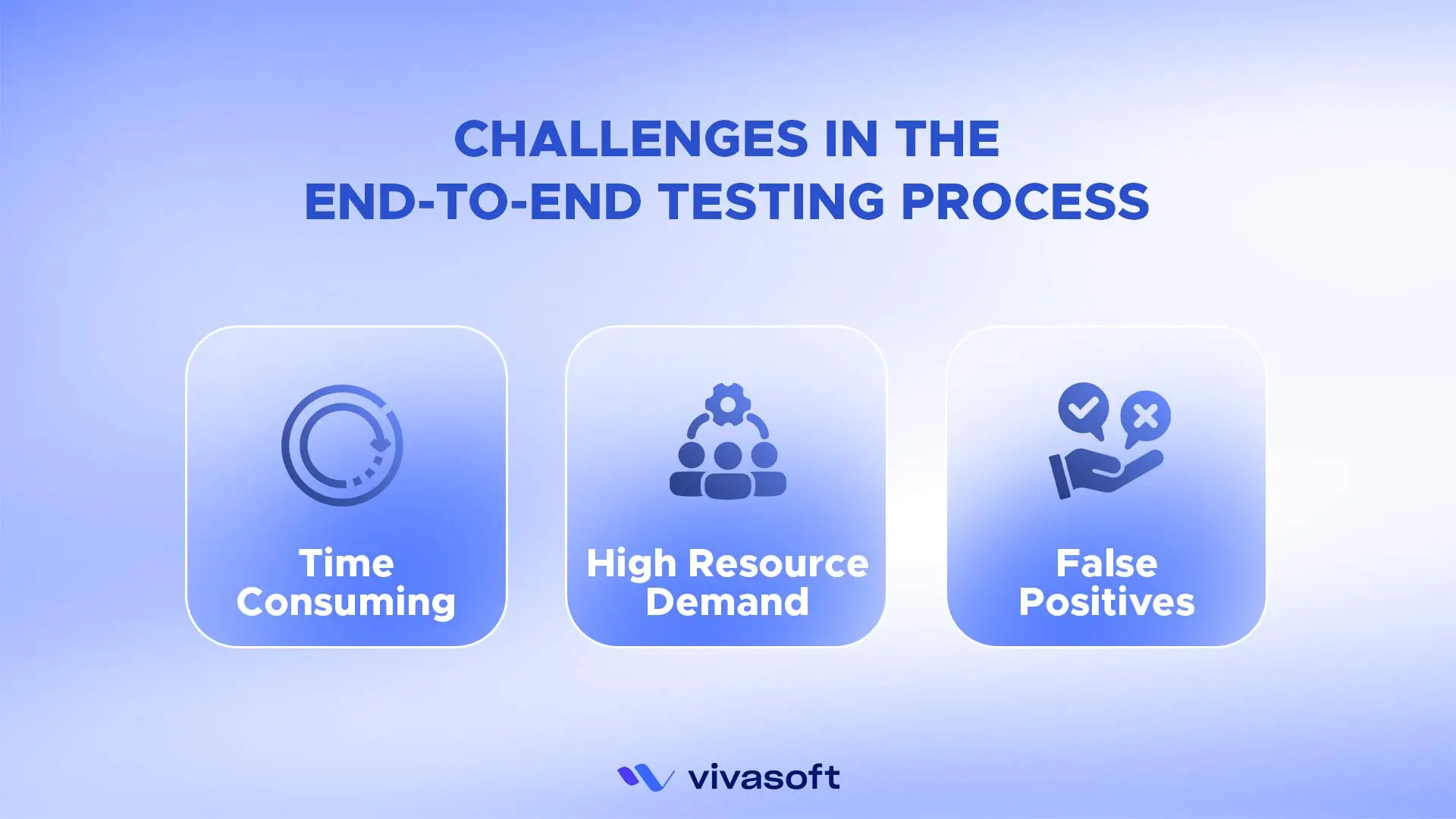 CHALLENGES IN THE END-TO-END TESTING PROCESS

Time Consuming

High Resource Demand

False Positives

vivasoft